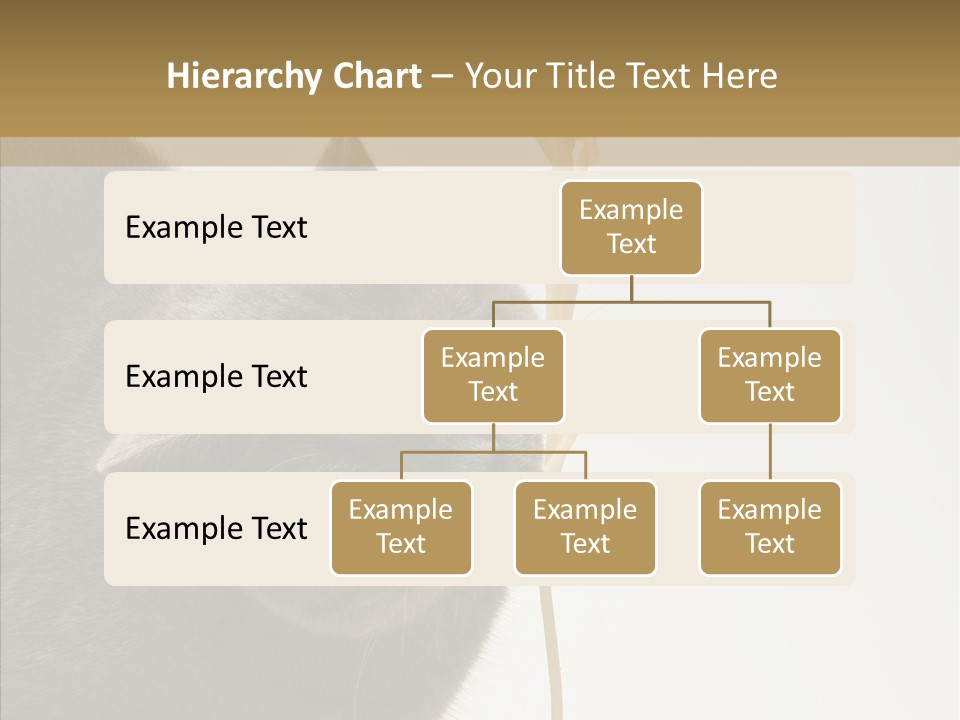 Hierarchy Chart – Your Title Text Here

Example Text

Example Text

Example Text

Example Text

Example Text

Example Text

Example Text

Example Text

Example Text